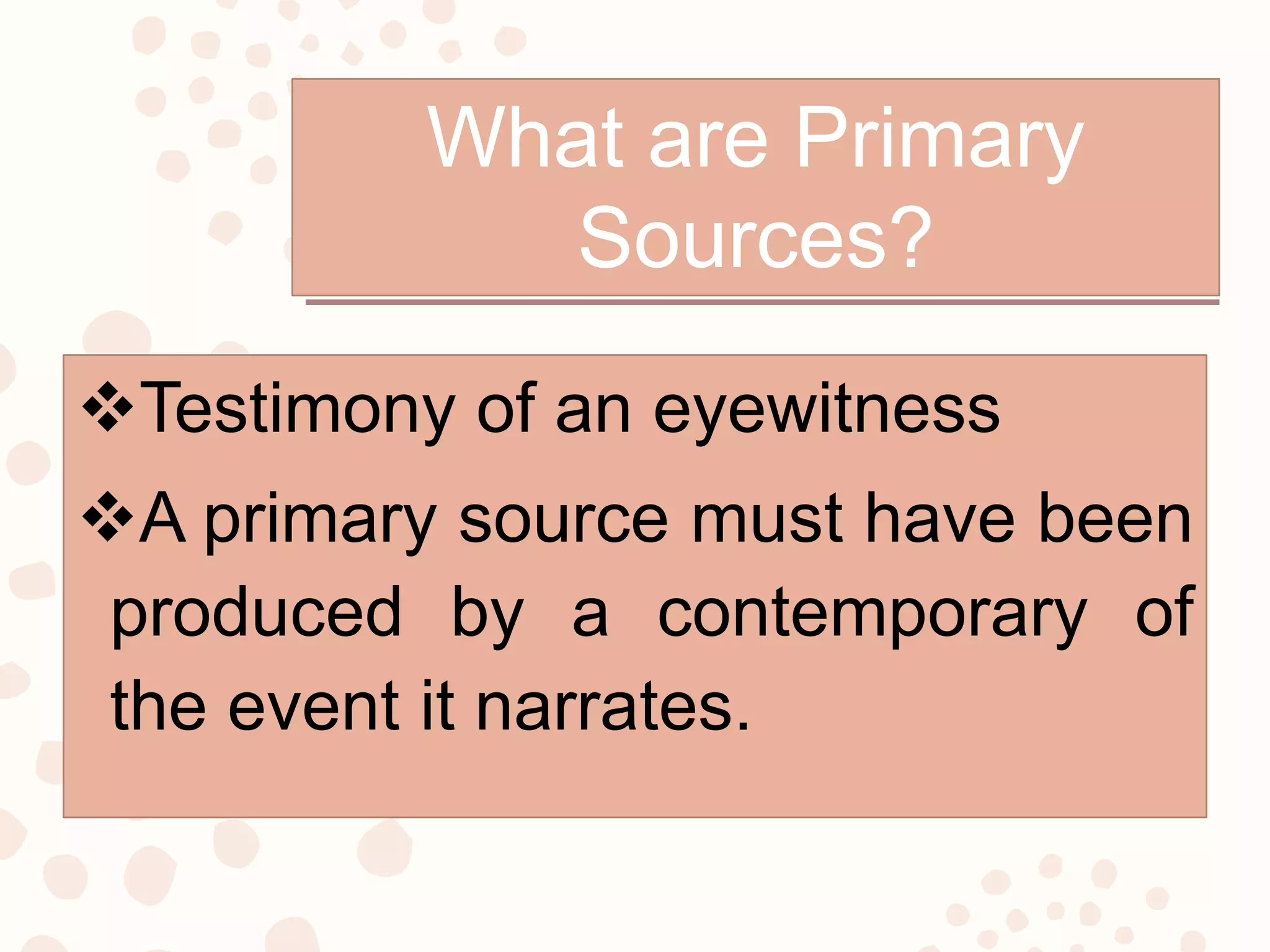 What are Primary Sources?

❖Testimony of an eyewitness

❖A primary source must have been produced by a contemporary of the event it narrates.